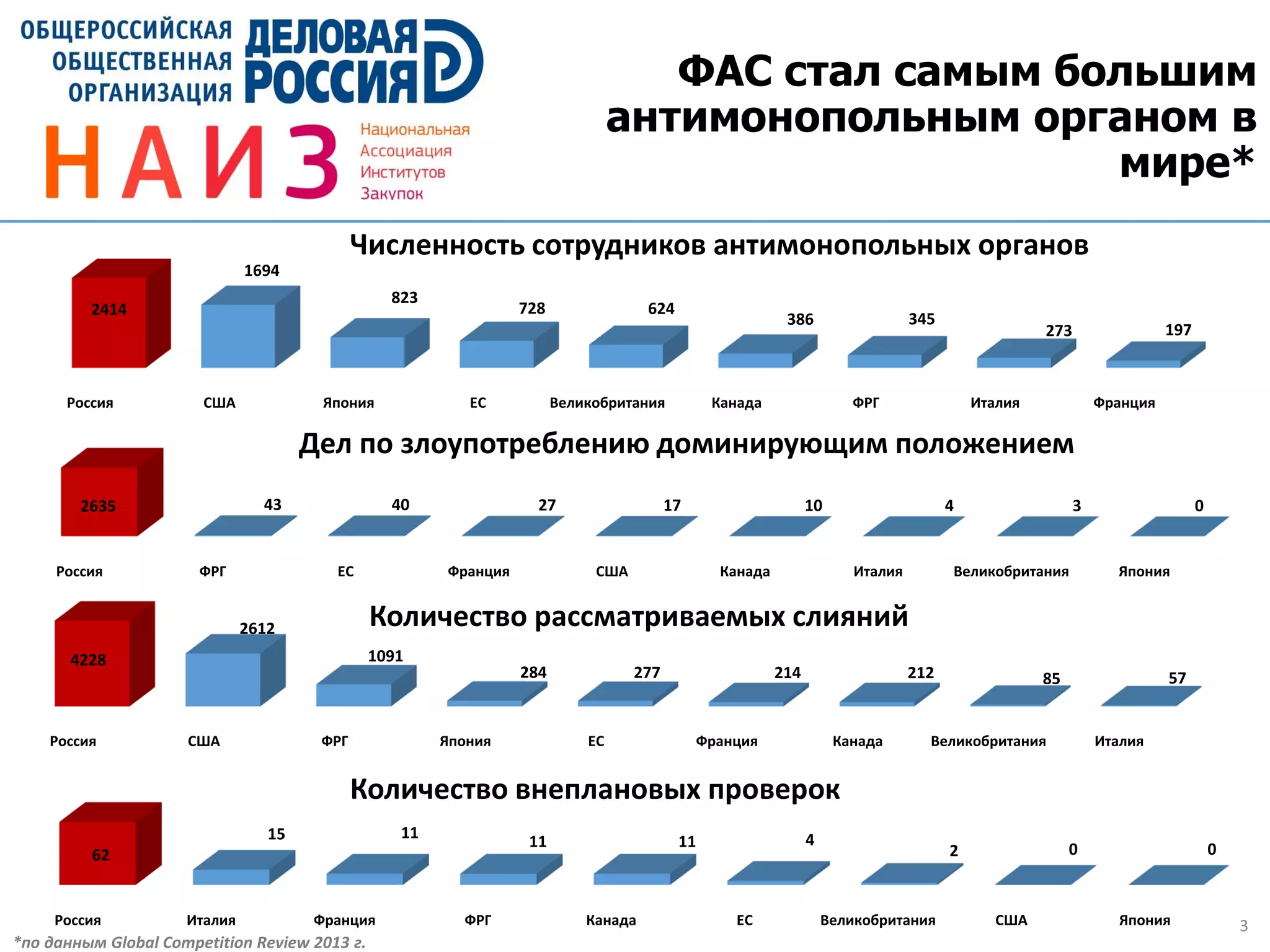 ОБЩЕРОССИЙСКАЯ ОБЩЕСТВЕННАЯ ОРГАНИЗАЦИЯ ДЕЛОВАЯ РОССИЯ

НАИЗ Национальная Ассоциация Институтов Закупок

ФАС стал самым большим антимонопольным органом в мире*

Численность сотрудников антимонопольных органов

2414 1694 823 728 624 386 345 273 197

Россия США Япония ЕС Великобритания Канада ФРГ Италия Франция

Дел по злоупотреблению доминирующим положением

2635 43 40 27 17 10 4 3 0

Россия ФРГ ЕС Франция США Канада Италия Великобритания Япония

Количество рассматриваемых слияний

4228 2612 1091 284 277 214 212 85 57

Россия США ФРГ Япония ЕС Франция Канада Великобритания Италия

Количество внеплановых проверок

62 15 11 11 11 4 2 0 0

Россия Италия Франция ФРГ Канада ЕС Великобритания США Япония

*по данным Global Competition Review 2013 г.

3